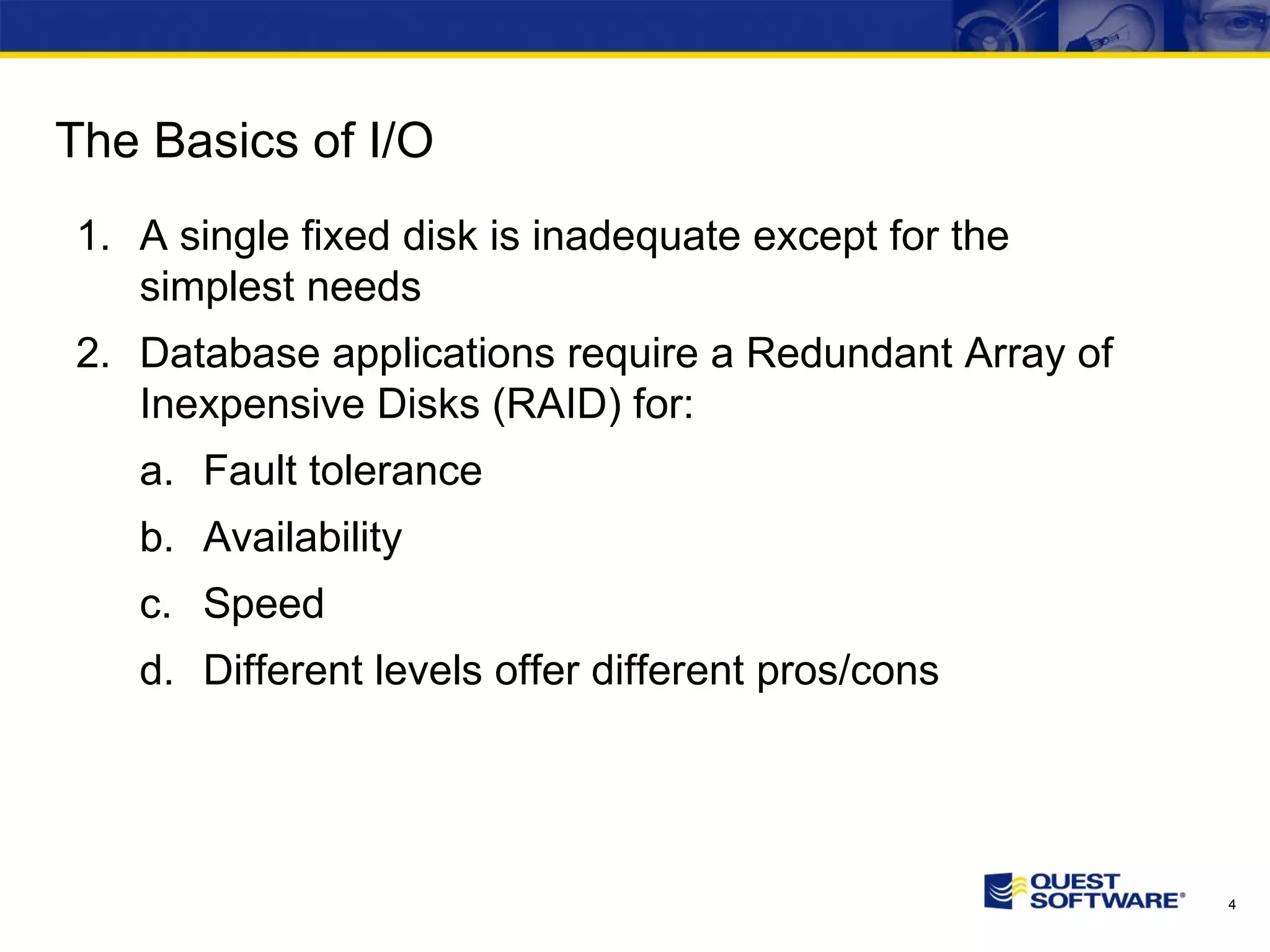 The Basics of I/O

1. A single fixed disk is inadequate except for the simplest needs

2. Database applications require a Redundant Array of Inexpensive Disks (RAID) for:

a. Fault tolerance

b. Availability

c. Speed

d. Different levels offer different pros/cons

QUEST SOFTWARE®

4